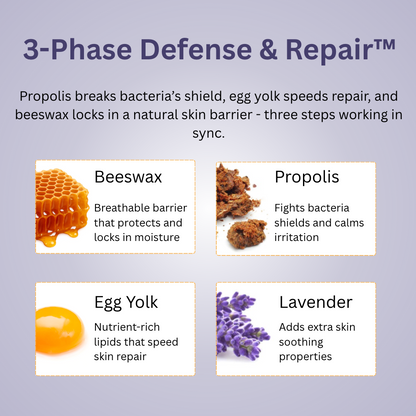 3-Phase Defense & Repair™

Propolis breaks bacteria's shield, egg yolk speeds repair, and beeswax locks in a natural skin barrier - three steps working in sync.

Beeswax

Breathable barrier that protects and locks in moisture

Propolis

Fights bacteria shields and calms irritation

Egg Yolk

Nutrient-rich lipids that speed skin repair

Lavender

Adds extra skin soothing properties